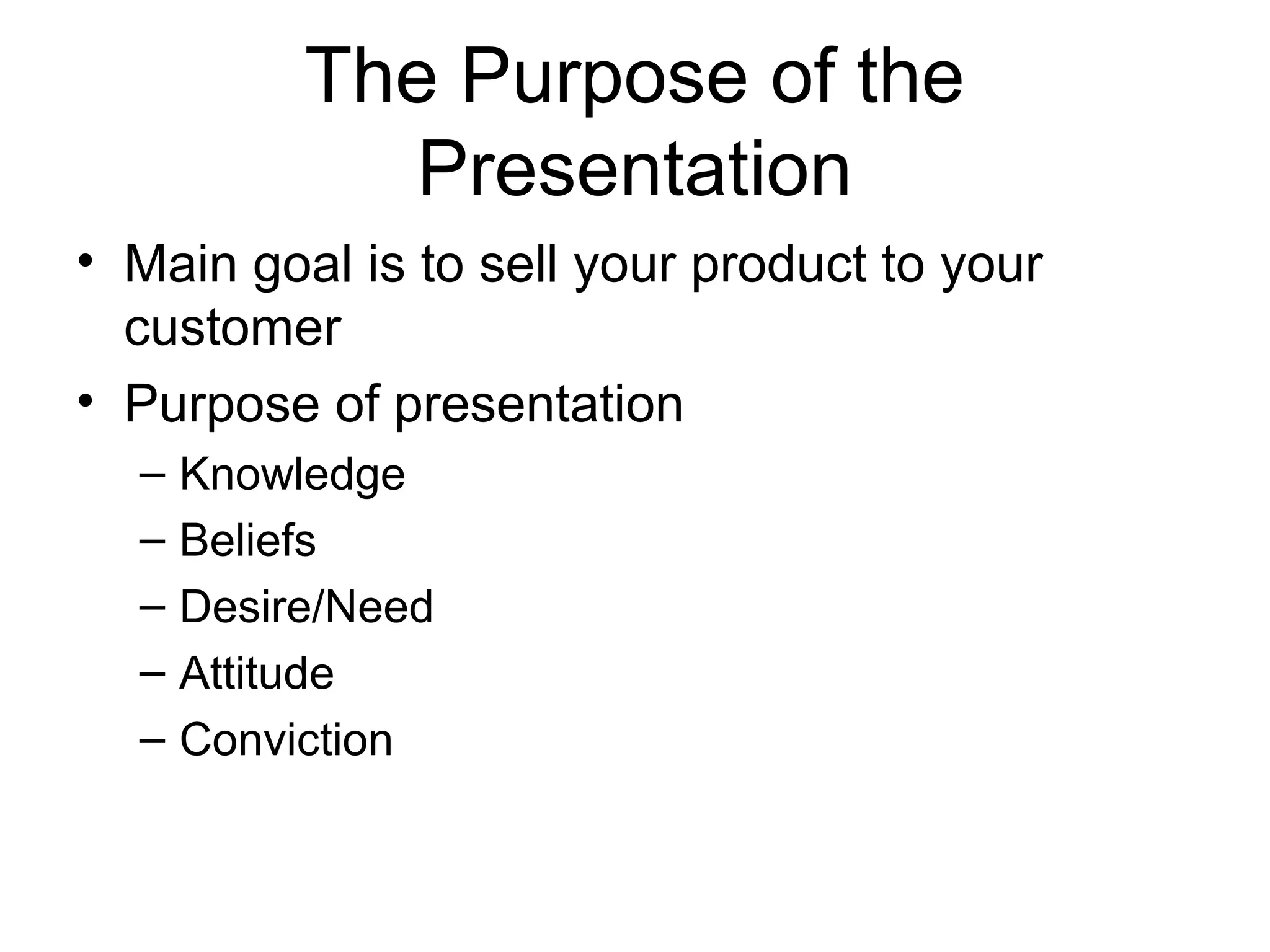 The Purpose of the Presentation

• Main goal is to sell your product to your customer
• Purpose of presentation
  – Knowledge
  – Beliefs
  – Desire/Need
  – Attitude
  – Conviction